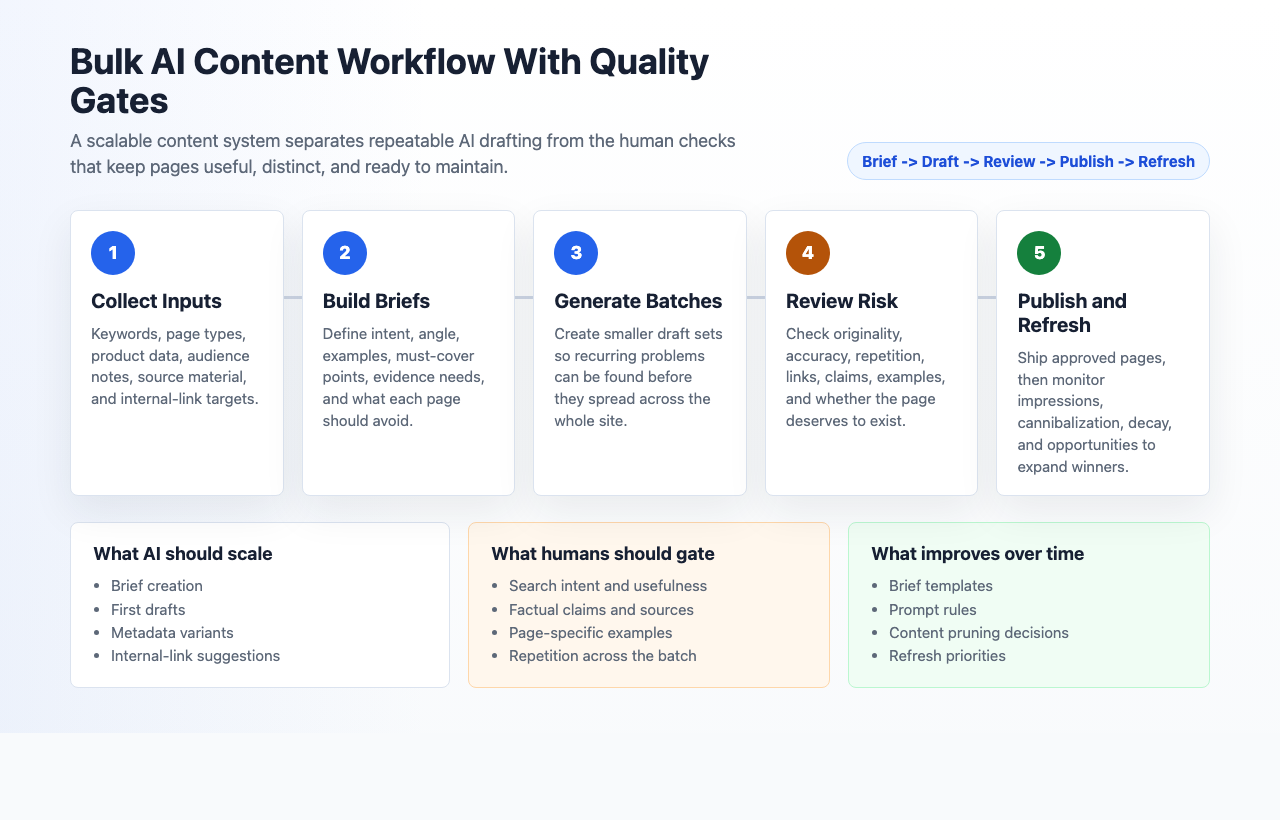 Bulk AI Content Workflow With Quality Gates

A scalable content system separates repeatable AI drafting from the human checks that keep pages useful, distinct, and ready to maintain.

Brief -> Draft -> Review -> Publish -> Refresh

1
Collect Inputs
Keywords, page types, product data, audience notes, source material, and internal-link targets.

2
Build Briefs
Define intent, angle, examples, must-cover points, evidence needs, and what each page should avoid.

3
Generate Batches
Create smaller draft sets so recurring problems can be found before they spread across the whole site.

4
Review Risk
Check originality, accuracy, repetition, links, claims, examples, and whether the page deserves to exist.

5
Publish and Refresh
Ship approved pages, then monitor impressions, cannibalization, decay, and opportunities to expand winners.

What AI should scale
- Brief creation
- First drafts
- Metadata variants
- Internal-link suggestions

What humans should gate
- Search intent and usefulness
- Factual claims and sources
- Page-specific examples
- Repetition across the batch

What improves over time
- Brief templates
- Prompt rules
- Content pruning decisions
- Refresh priorities